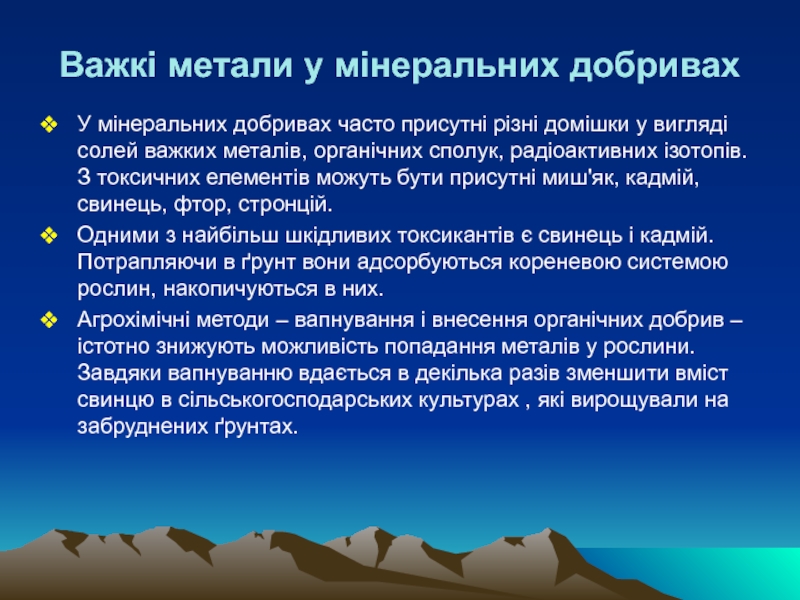 Важкі метали у мінеральних добривах

❖ У мінеральних добривах часто присутні різні домішки у вигляді солей важких металів, органічних сполук, радіоактивних ізотопів. З токсичних елементів можуть бути присутні миш'як, кадмій, свинець, фтор, стронцій.

❖ Одними з найбільш шкідливих токсикантів є свинець і кадмій. Потрапляючи в ґрунт вони адсорбуються кореневою системою рослин, накопичуються в них.

❖ Агрохімічні методи – вапнування і внесення органічних добрив – істотно знижують можливість попадання металів у рослини. Завдяки вапнуванню вдається в декілька разів зменшити вміст свинцю в сільськогосподарських культурах , які вирощували на забруднених ґрунтах.